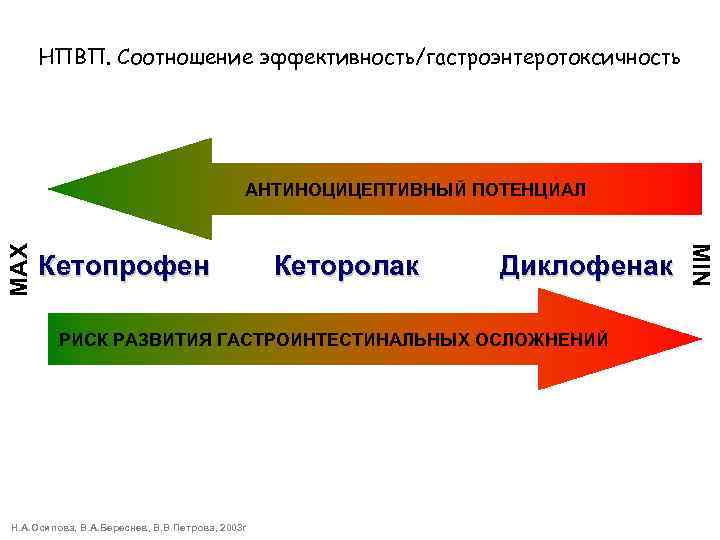 НПВП. Соотношение эффективность/гастроэнтеротоксичность

АНТИНОЦИЦЕПТИВНЫЙ ПОТЕНЦИАЛ

MAX

Кетопрофен Кеторолак Диклофенак

MIN

РИСК РАЗВИТИЯ ГАСТРОИНТЕСТИНАЛЬНЫХ ОСЛОЖНЕНИЙ

Н.А.Осипова, В.А.Береснев, В.В.Петрова, 2003г